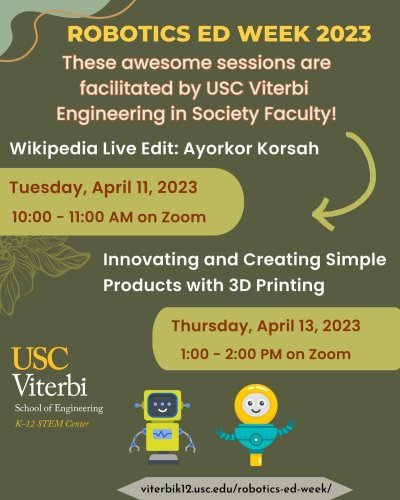 ROBOTICS ED WEEK 2023

These awesome sessions are facilitated by USC Viterbi Engineering in Society Faculty!

Wikipedia Live Edit: Ayorkor Korsah

Tuesday, April 11, 2023
10:00 - 11:00 AM on Zoom

Innovating and Creating Simple Products with 3D Printing

Thursday, April 13, 2023
1:00 - 2:00 PM on Zoom

USC
Viterbi
School of Engineering
K-12 STEM Center

viterbik12.usc.edu/robotics-ed-week/